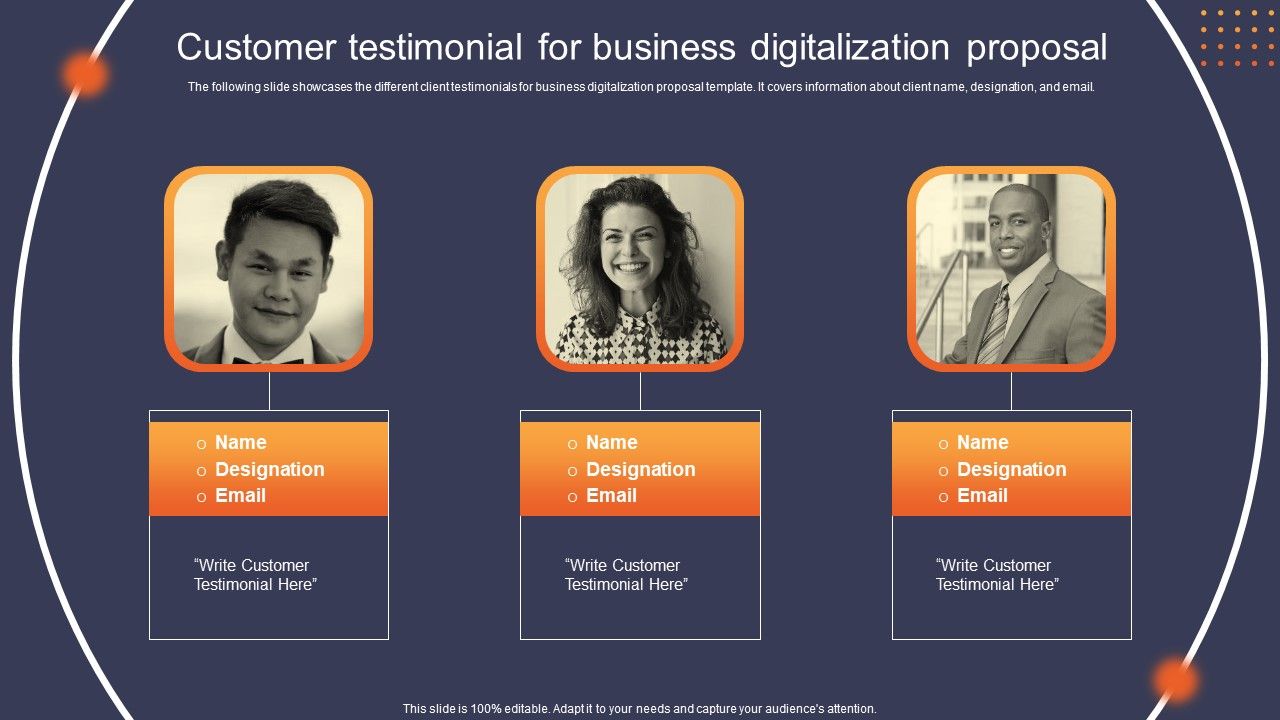 Customer testimonial for business digitalization proposal

The following slide showcases the different client testimonials for business digitalization proposal template. It covers information about client name, designation, and email.

o Name
o Designation
o Email

"Write Customer Testimonial Here"

o Name
o Designation
o Email

"Write Customer Testimonial Here"

o Name
o Designation
o Email

"Write Customer Testimonial Here"

This slide is 100% editable. Adapt it to your needs and capture your audience's attention.